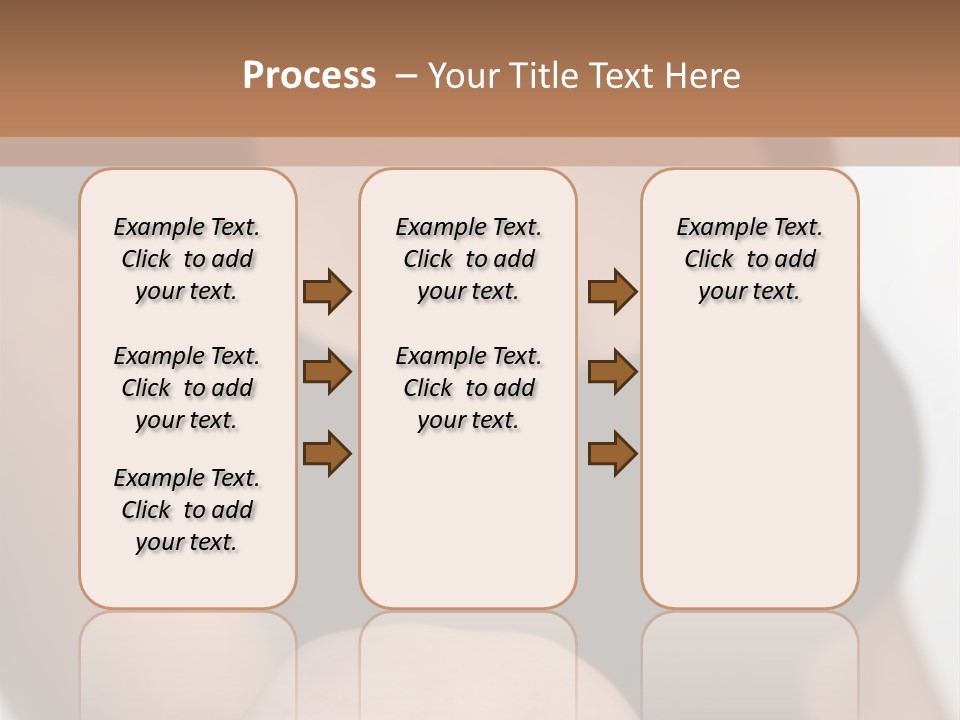 Process – Your Title Text Here

Example Text. Click to add your text.

Example Text. Click to add your text.

Example Text. Click to add your text.

Example Text. Click to add your text.

Example Text. Click to add your text.

Example Text. Click to add your text.